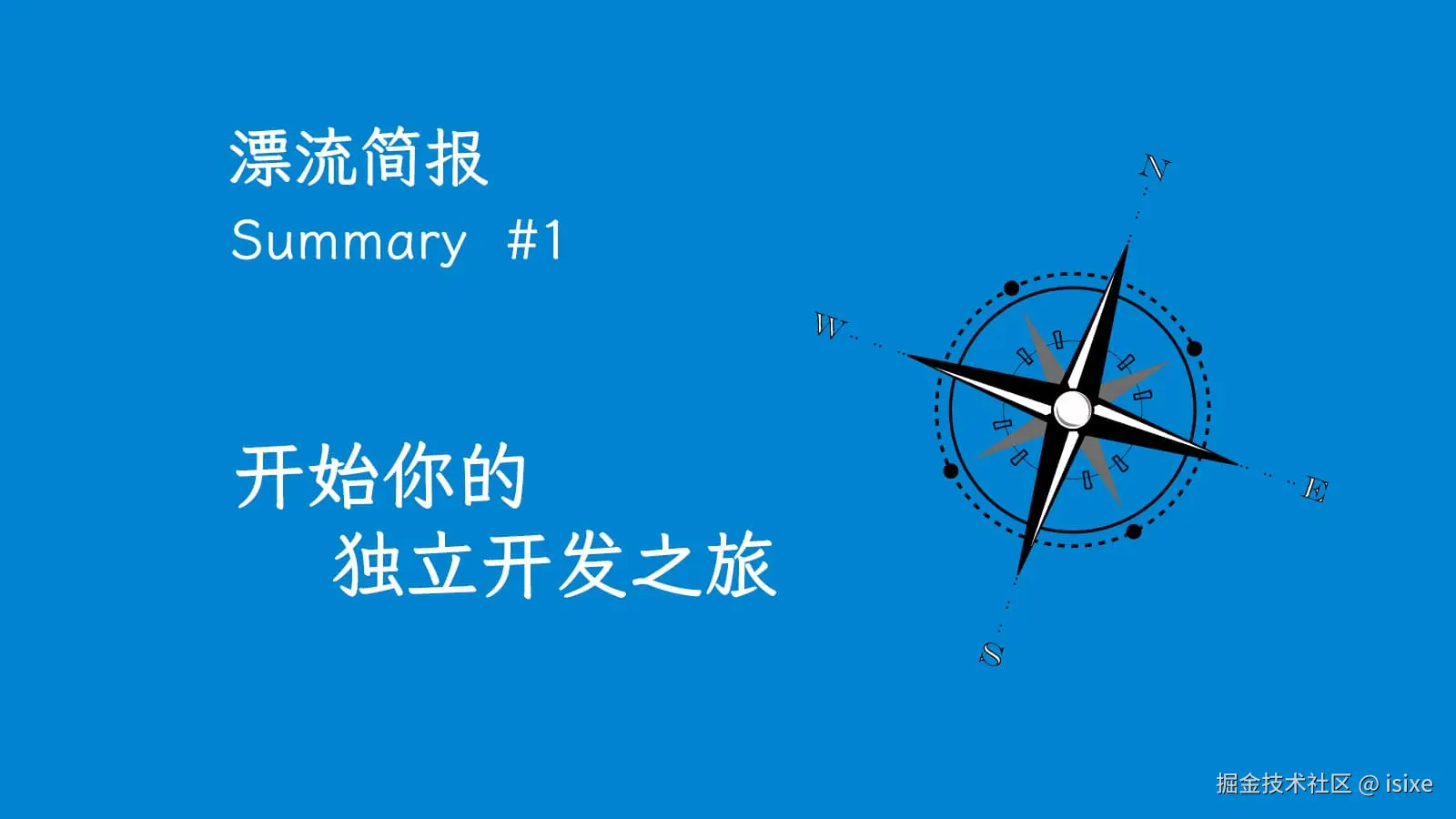 漂流简报
Summary #1

开始你的
独立开发之旅

N
W
E
S

掘金技术社区 @ isixe